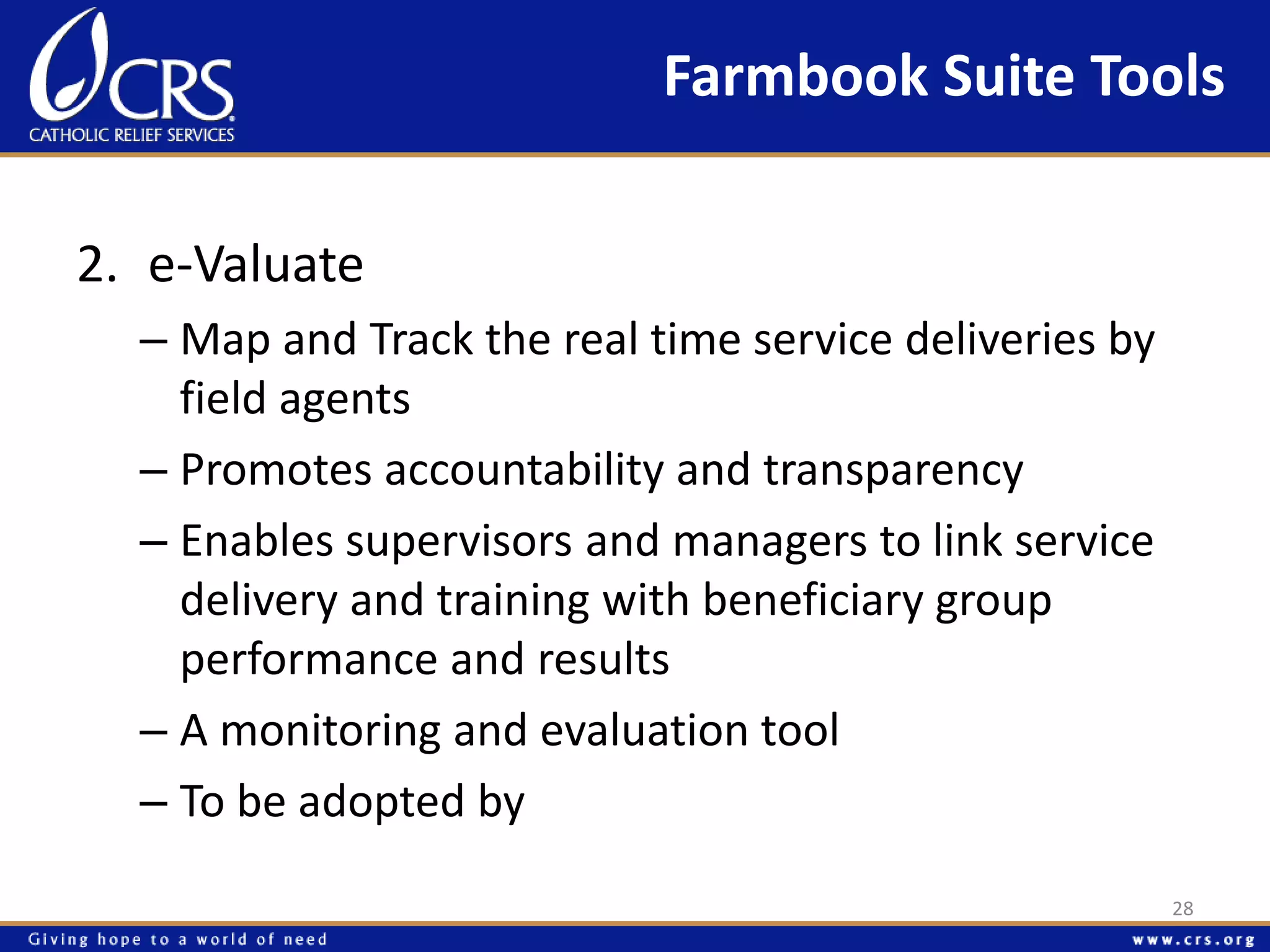 CRS
CATHOLIC RELIEF SERVICES

Farmbook Suite Tools

2. e-Valuate

– Map and Track the real time service deliveries by field agents

– Promotes accountability and transparency

– Enables supervisors and managers to link service delivery and training with beneficiary group performance and results

– A monitoring and evaluation tool

– To be adopted by

28

Giving hope to a world of need

www.crs.org